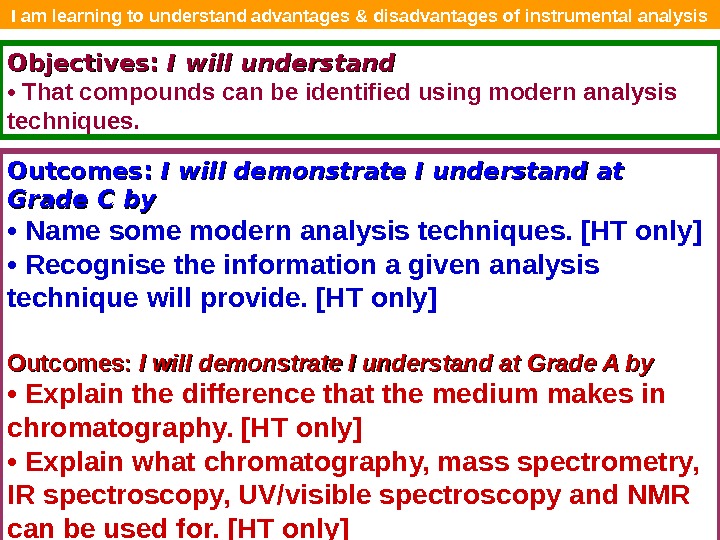 I am learning to understand advantages & disadvantages of instrumental analysis

Objectives: I will understand
• That compounds can be identified using modern analysis techniques.

Outcomes: I will demonstrate I understand at Grade C by
• Name some modern analysis techniques. [HT only]
• Recognise the information a given analysis technique will provide. [HT only]

Outcomes: I will demonstrate I understand at Grade A by
• Explain the difference that the medium makes in chromatography. [HT only]
• Explain what chromatography, mass spectrometry, IR spectroscopy, UV/visible spectroscopy and NMR can be used for. [HT only]